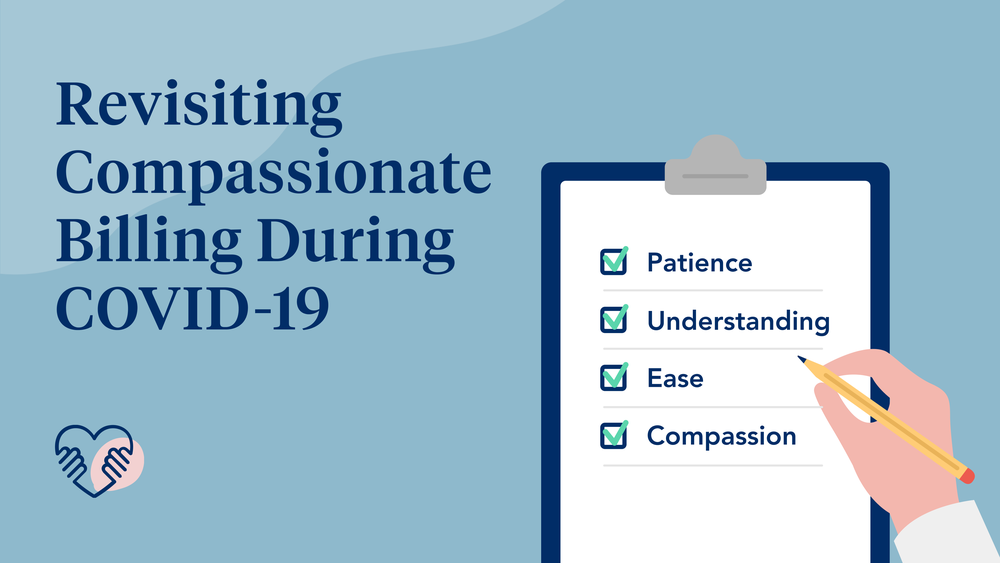 Revisiting Compassionate Billing During COVID-19

Patience

Understanding

Ease

Compassion